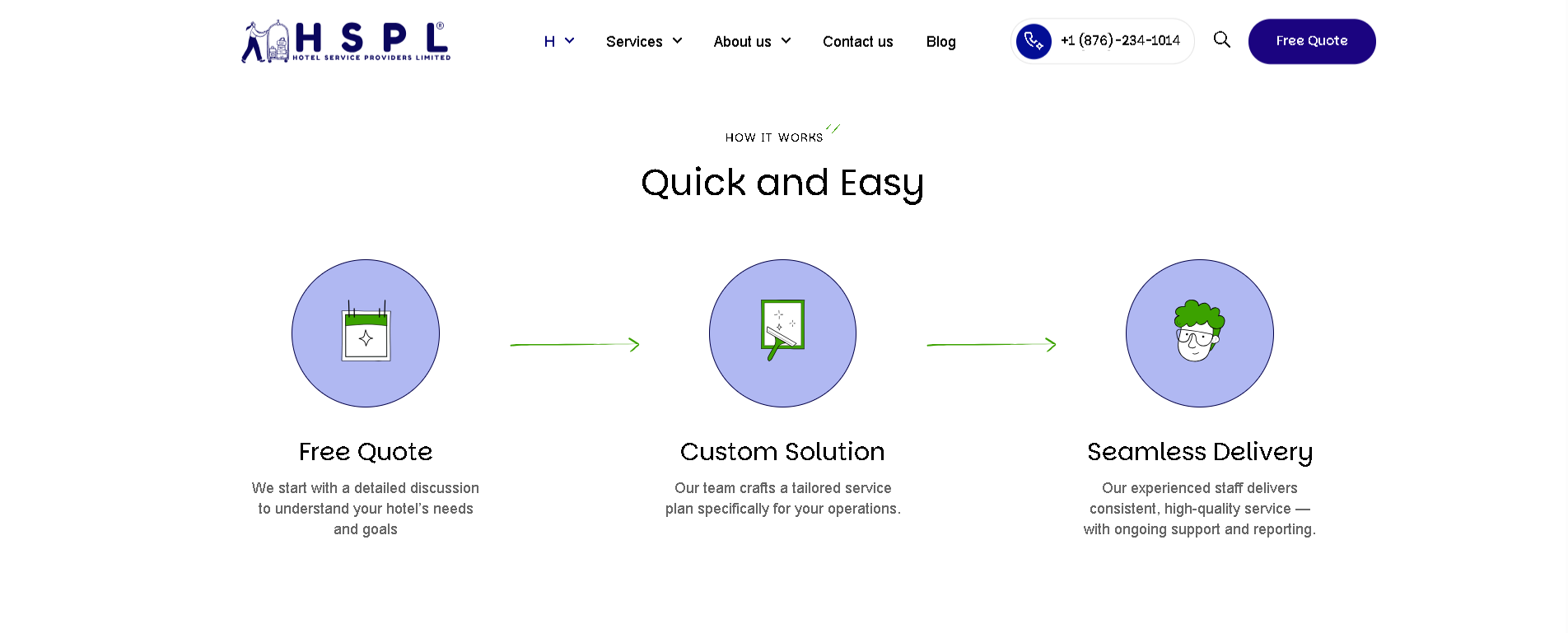 H S P L®
HOTEL SERVICE PROVIDERS LIMITED

H Services About us Contact us Blog

+1 (876)-234-1014

Free Quote

HOW IT WORKS

Quick and Easy

Free Quote

We start with a detailed discussion to understand your hotel's needs and goals

Custom Solution

Our team crafts a tailored service plan specifically for your operations.

Seamless Delivery

Our experienced staff delivers consistent, high-quality service — with ongoing support and reporting.